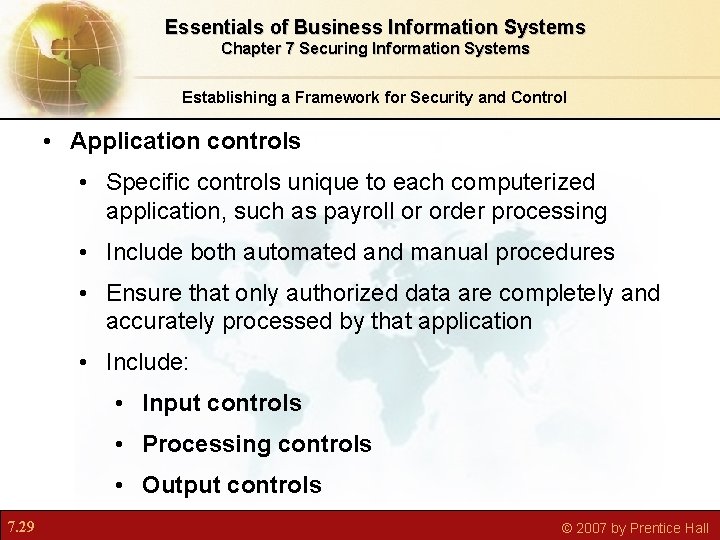 Essentials of Business Information Systems
Chapter 7 Securing Information Systems

Establishing a Framework for Security and Control

• Application controls
  • Specific controls unique to each computerized application, such as payroll or order processing
  • Include both automated and manual procedures
  • Ensure that only authorized data are completely and accurately processed by that application
  • Include:
    • Input controls
    • Processing controls
    • Output controls

7.29

© 2007 by Prentice Hall